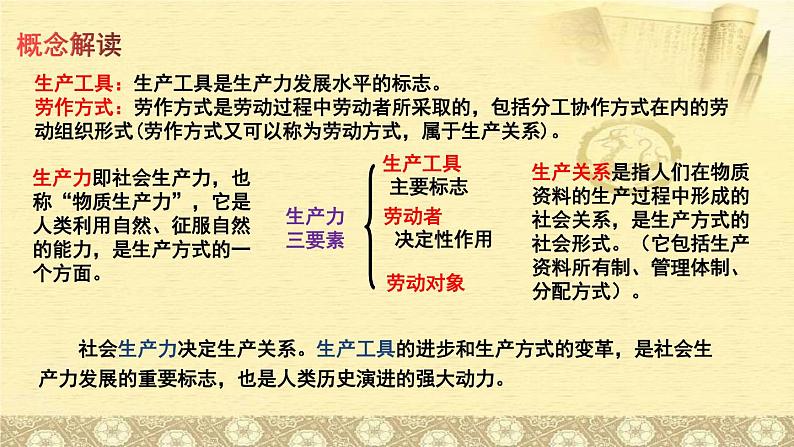 概念解读

生产工具：生产工具是生产力发展水平的标志。
劳作方式：劳作方式是劳动过程中劳动者所采取的，包括分工协作方式在内的劳动组织形式(劳作方式又可以称为劳动方式，属于生产关系)。

生产力即社会生产力，也称“物质生产力”，它是人类利用自然、征服自然的能力，是生产方式的一个方面。

生产力三要素

生产工具
主要标志
劳动者
决定性作用
劳动对象

生产关系是指人们在物质资料的生产过程中形成的社会关系，是生产方式的社会形式。（它包括生产资料所有制、管理体制、分配方式）。

社会生产力决定生产关系。生产工具的进步和生产方式的变革，是社会生产力发展的重要标志，也是人类历史演进的强大动力。